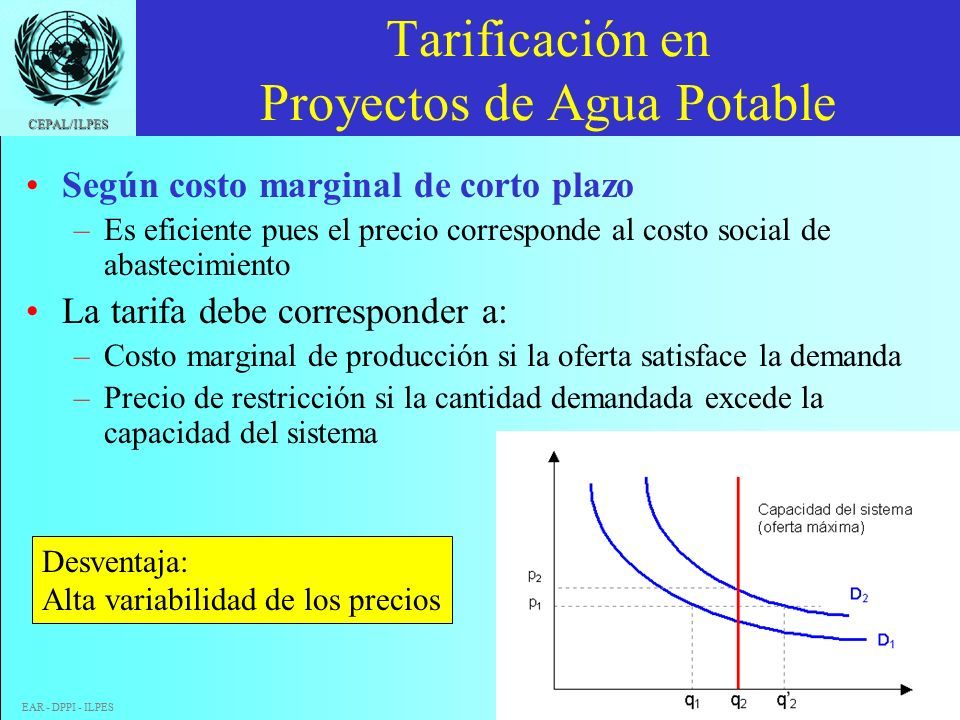 CEPAL/ILPES

Tarificación en Proyectos de Agua Potable

• Según costo marginal de corto plazo
– Es eficiente pues el precio corresponde al costo social de abastecimiento

• La tarifa debe corresponder a:
– Costo marginal de producción si la oferta satisface la demanda
– Precio de restricción si la cantidad demandada excede la capacidad del sistema

Desventaja:
Alta variabilidad de los precios

Capacidad del sistema (oferta máxima)

$p_2$
$p_1$
$D_2$
$D_1$
$q_1$ $q_2$ $q'_2$

EAR - DPPI - ILPES